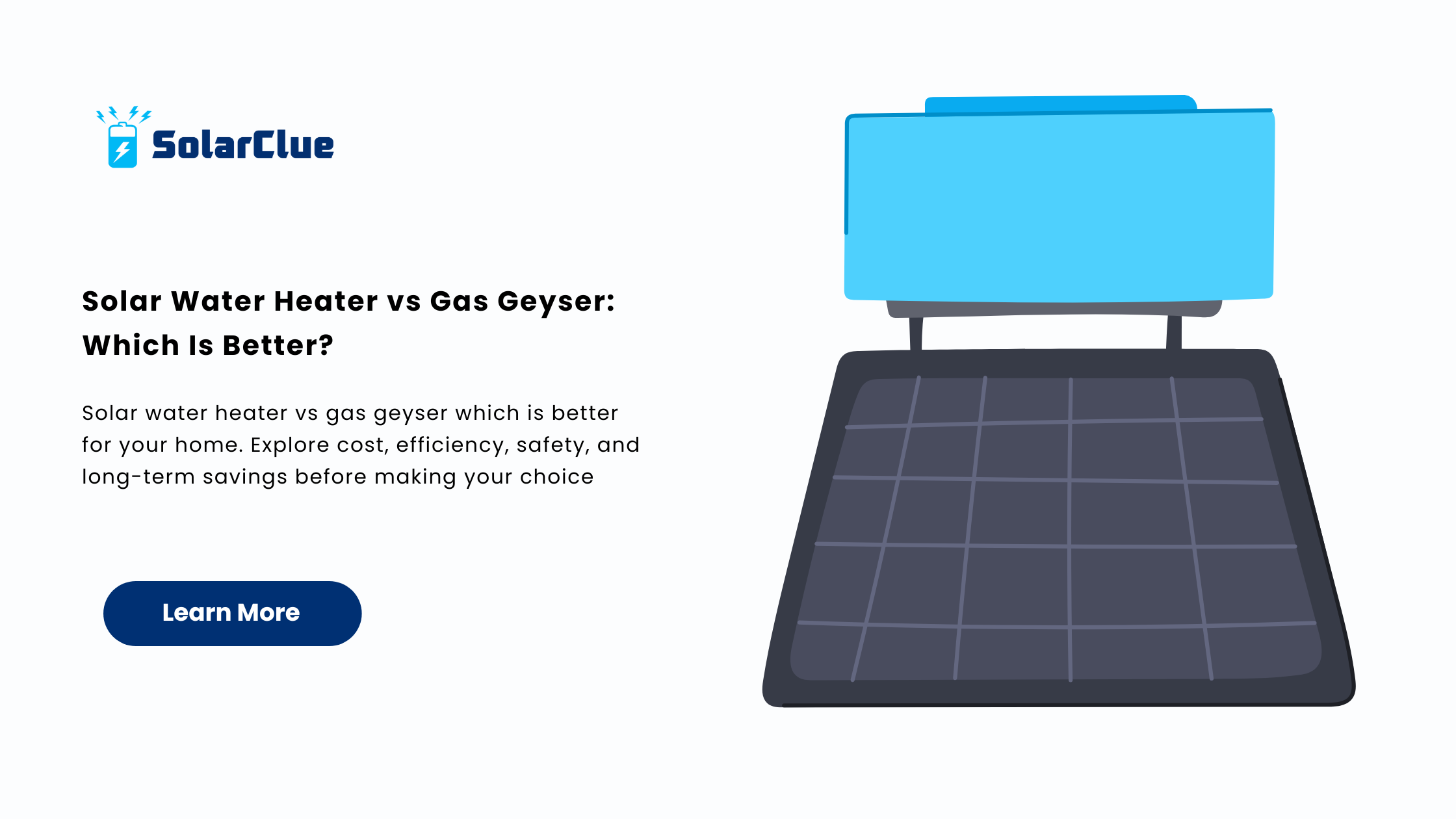 SolarClue

Solar Water Heater vs Gas Geyser: Which Is Better?

Solar water heater vs gas geyser which is better for your home. Explore cost, efficiency, safety, and long-term savings before making your choice

Learn More